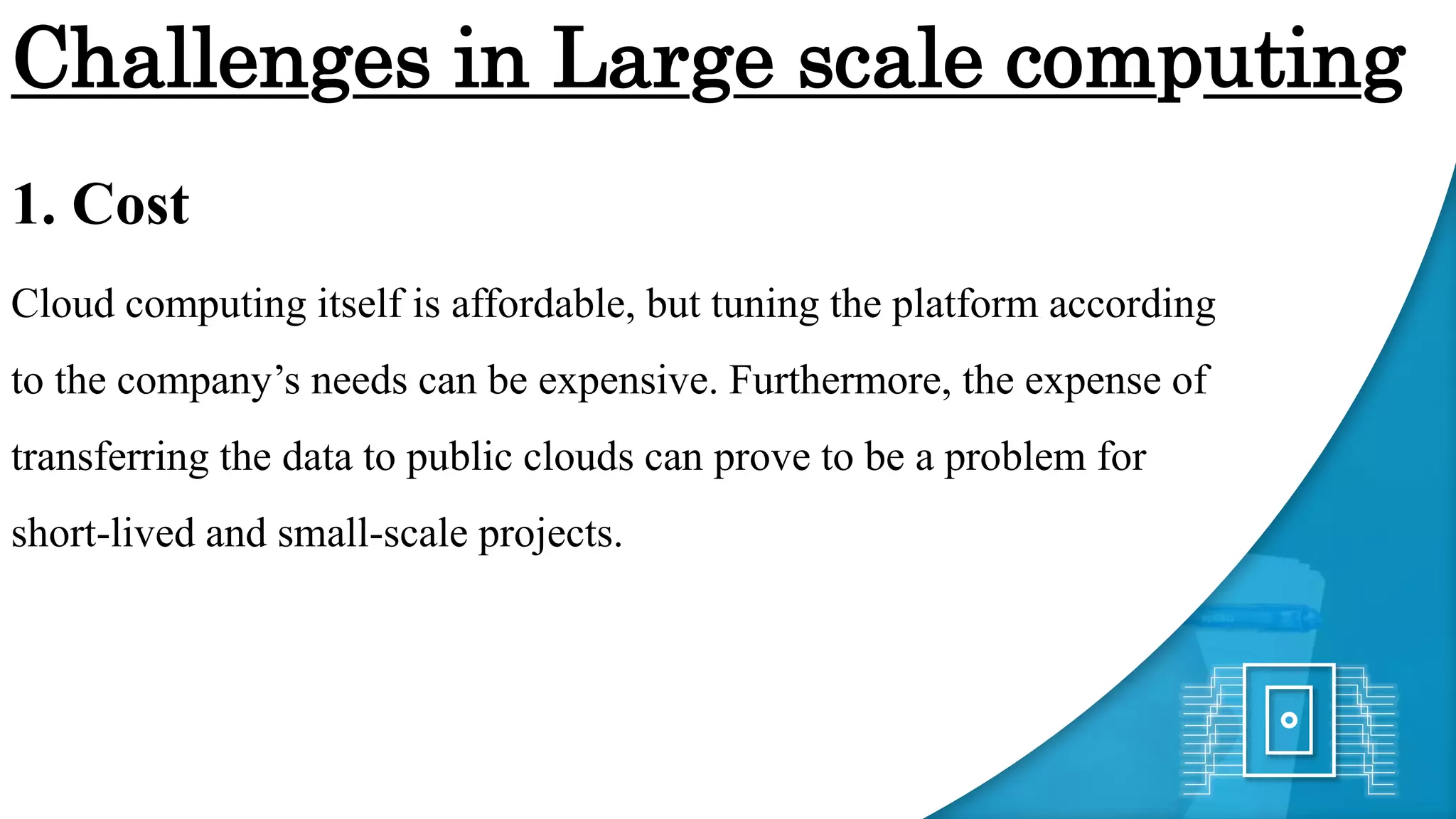 Challenges in Large scale computing

1. Cost

Cloud computing itself is affordable, but tuning the platform according to the company’s needs can be expensive. Furthermore, the expense of transferring the data to public clouds can prove to be a problem for short-lived and small-scale projects.